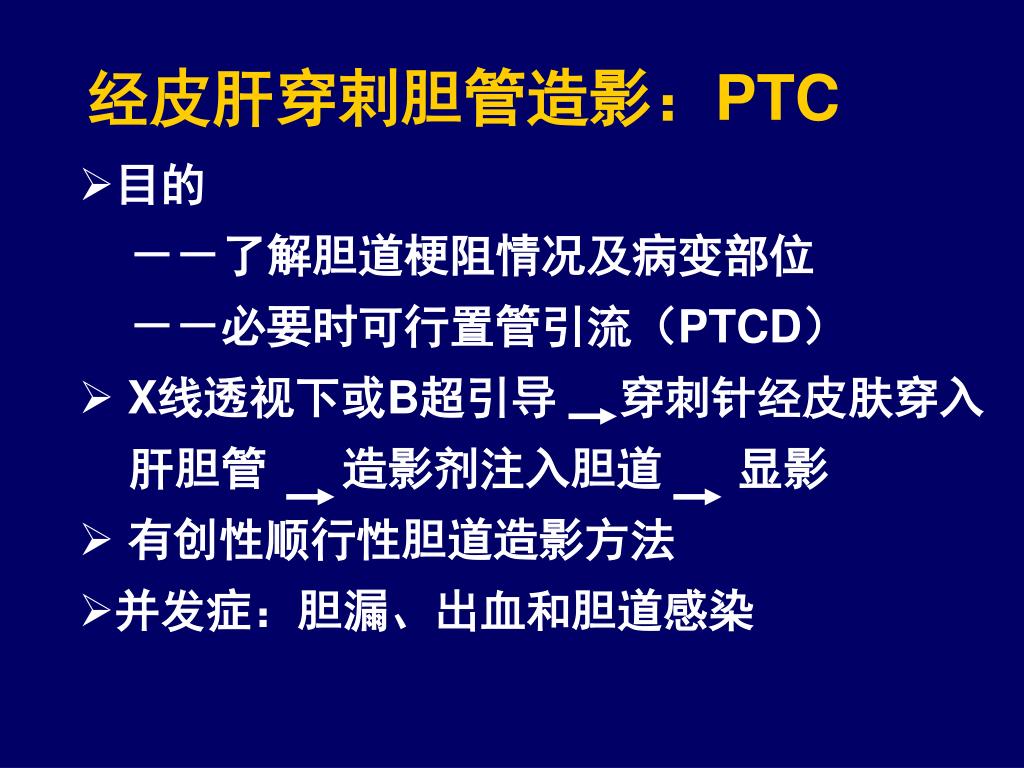 经皮肝穿刺胆管造影：PTC

➢目的

－－了解胆道梗阻情况及病变部位

－－必要时可行置管引流（PTCD）

➢ X线透视下或B超引导 → 穿刺针经皮肤穿入肝胆管 → 造影剂注入胆道 → 显影

➢ 有创性顺行性胆道造影方法

➢并发症：胆漏、出血和胆道感染